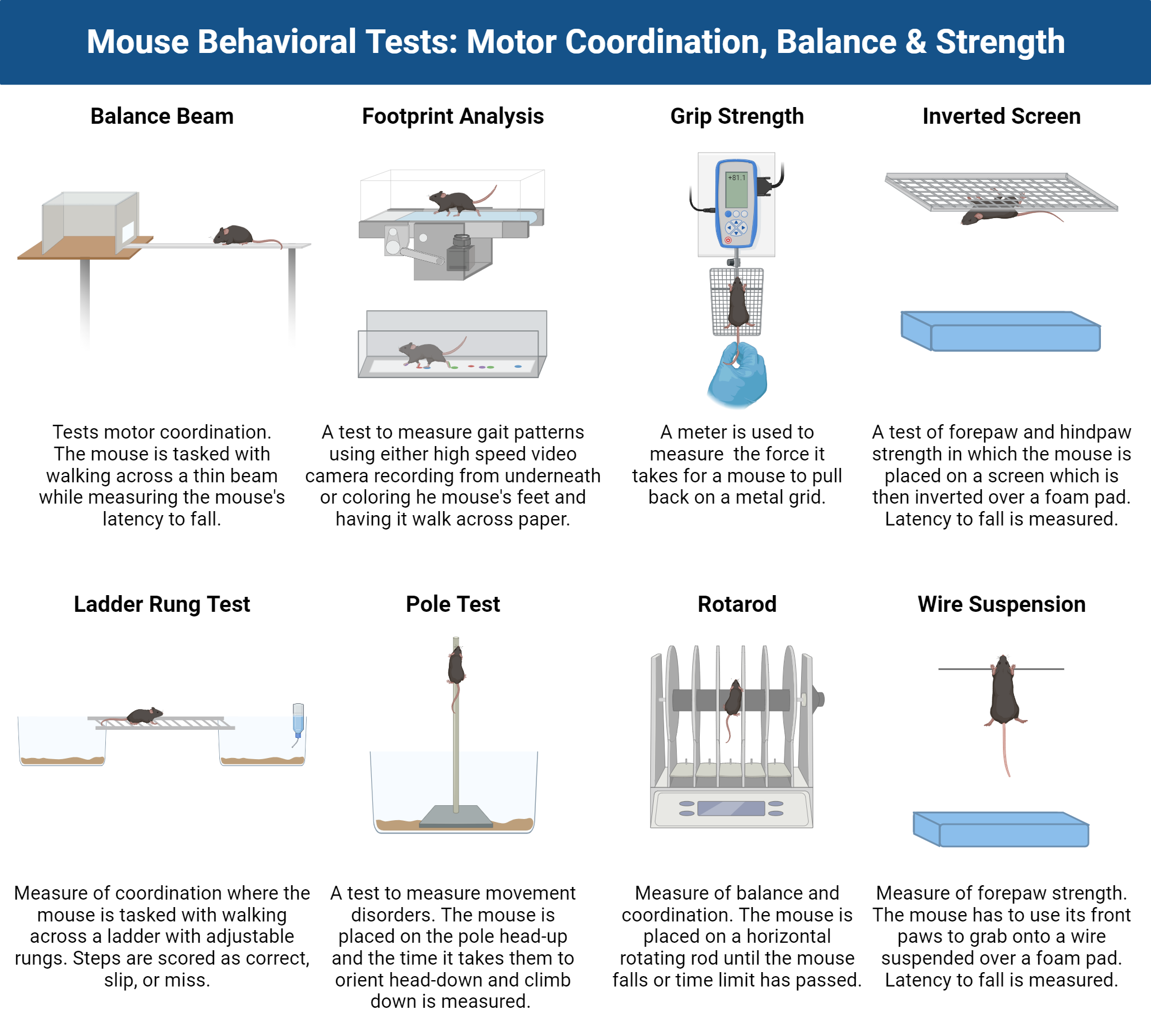 Mouse Behavioral Tests: Motor Coordination, Balance & Strength

Balance Beam

Tests motor coordination. The mouse is tasked with walking across a thin beam while measuring the mouse's latency to fall.

Footprint Analysis

A test to measure gait patterns using either high speed video camera recording from underneath or coloring he mouse's feet and having it walk across paper.

Grip Strength

+81.1

A meter is used to measure  the force it takes for a mouse to pull back on a metal grid.

Inverted Screen

A test of forepaw and hindpaw strength in which the mouse is placed on a screen which is then inverted over a foam pad. Latency to fall is measured.

Ladder Rung Test

Measure of coordination where the mouse is tasked with walking across a ladder with adjustable rungs. Steps are scored as correct, slip, or miss.

Pole Test

A test to measure movement disorders. The mouse is placed on the pole head-up and the time it takes them to orient head-down and climb down is measured.

Rotarod

Measure of balance and coordination. The mouse is placed on a horizontal rotating rod until the mouse falls or time limit has passed.

Wire Suspension

Measure of forepaw strength. The mouse has to use its front paws to grab onto a wire suspended over a foam pad. Latency to fall is measured.